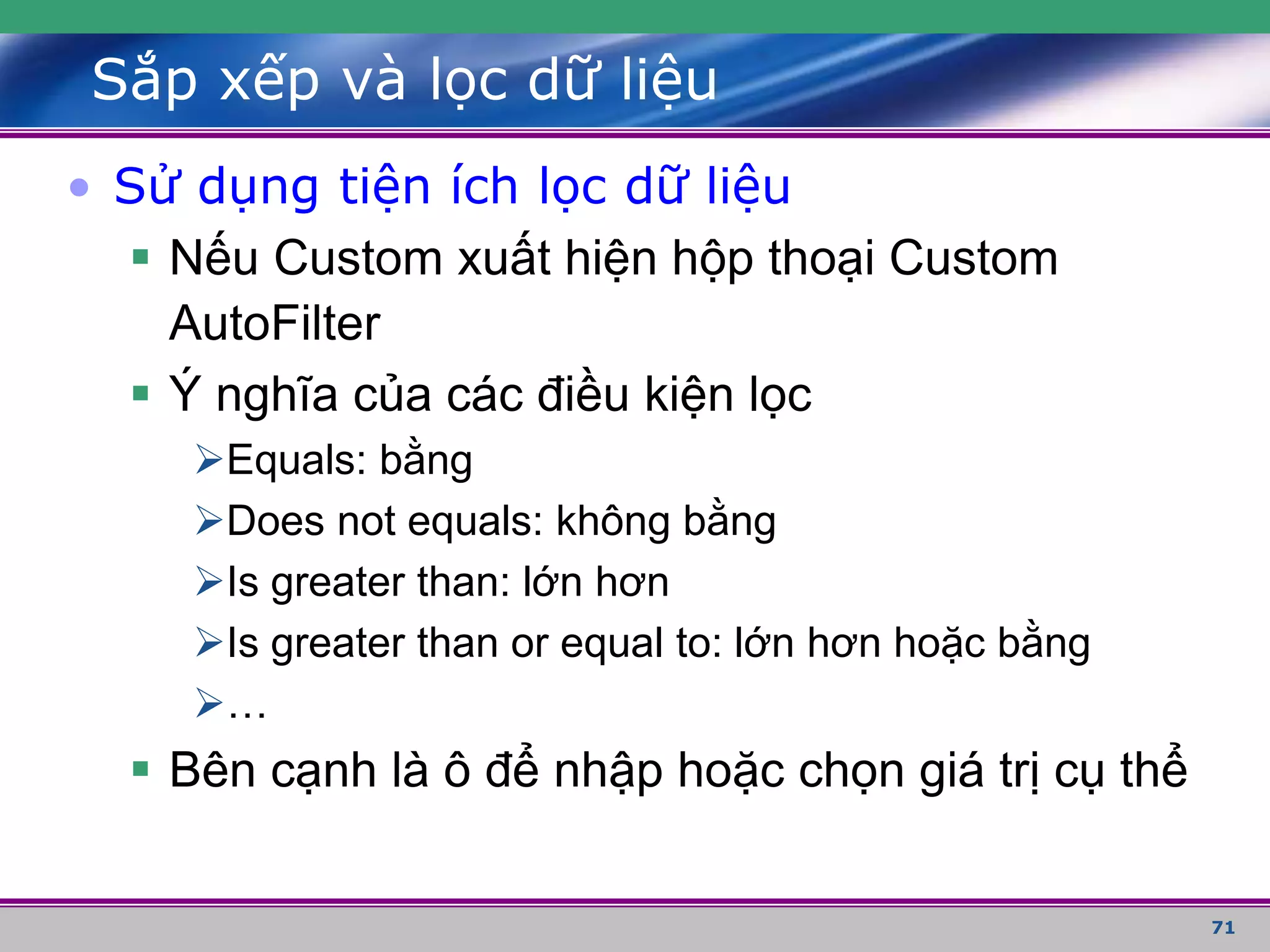 Sắp xếp và lọc dữ liệu

• Sử dụng tiện ích lọc dữ liệu

▪ Nếu Custom xuất hiện hộp thoại Custom AutoFilter

▪ Ý nghĩa của các điều kiện lọc

➢Equals: bằng

➢Does not equals: không bằng

➢Is greater than: lớn hơn

➢Is greater than or equal to: lớn hơn hoặc bằng

➢…

▪ Bên cạnh là ô để nhập hoặc chọn giá trị cụ thể

71